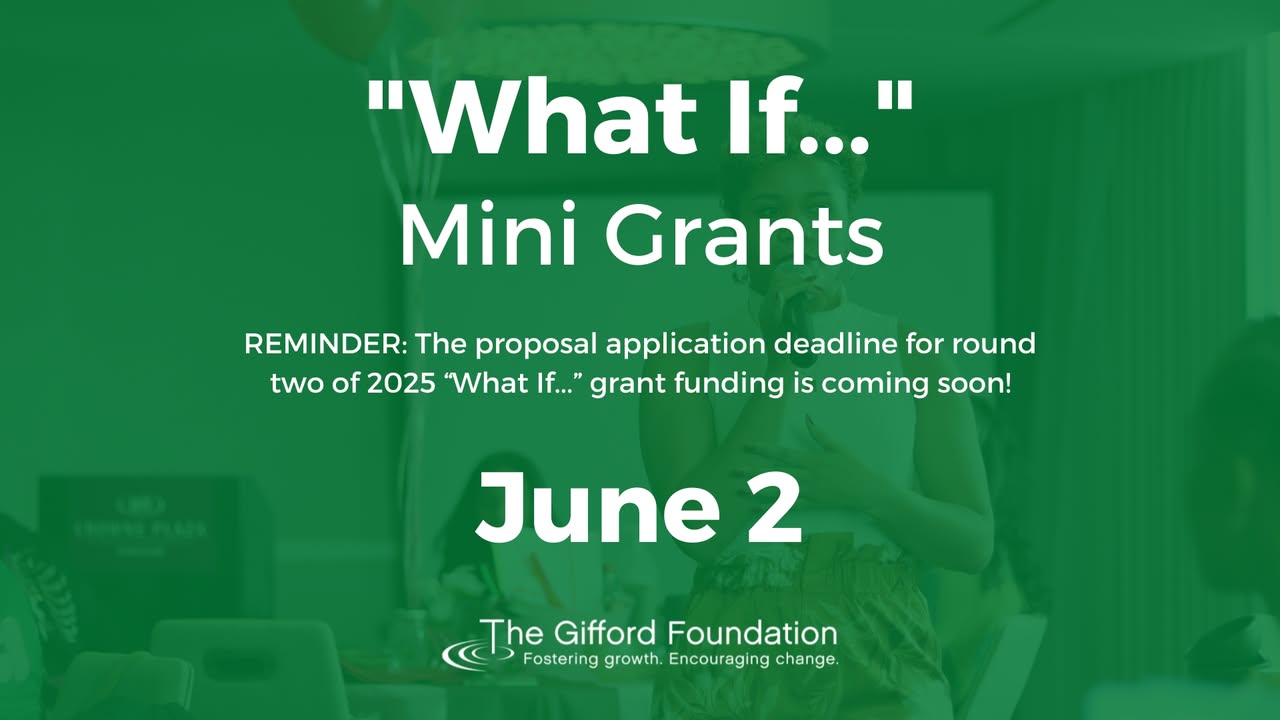 "What If..."
Mini Grants

REMINDER: The proposal application deadline for round two of 2025 “What If...” grant funding is coming soon!

June 2

The Gifford Foundation
Fostering growth. Encouraging change.